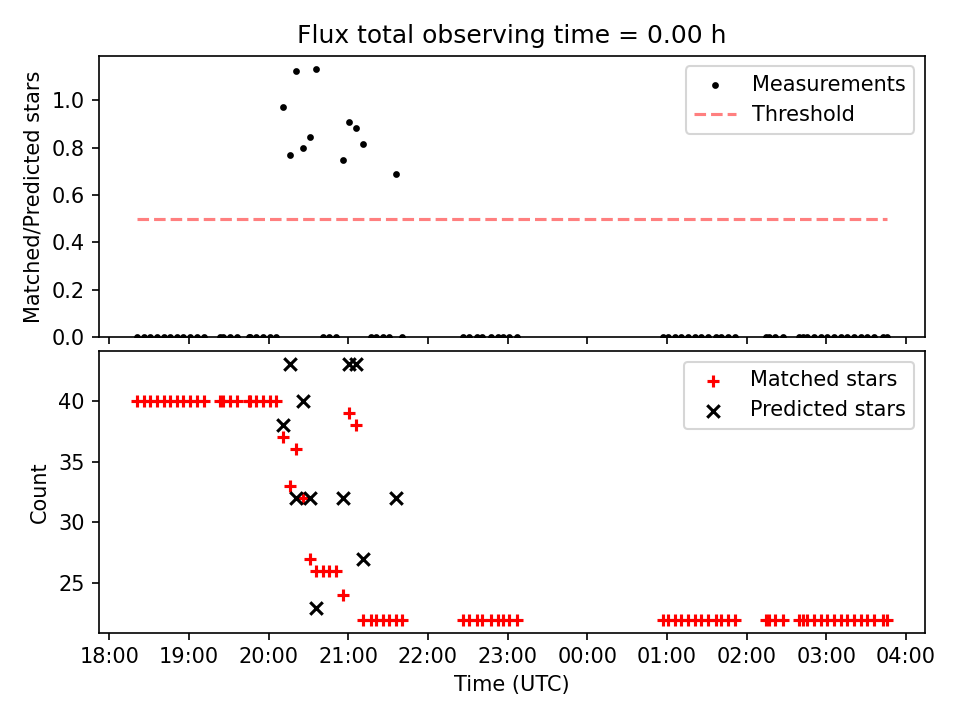 Flux total observing time = 0.00 h

Matched/Predicted stars

1.0
0.8
0.6
0.4
0.2
0.0

Measurements
Threshold

Count

40
35
30
25

Matched stars
Predicted stars

18:00 19:00 20:00 21:00 22:00 23:00 00:00 01:00 02:00 03:00 04:00
Time (UTC)